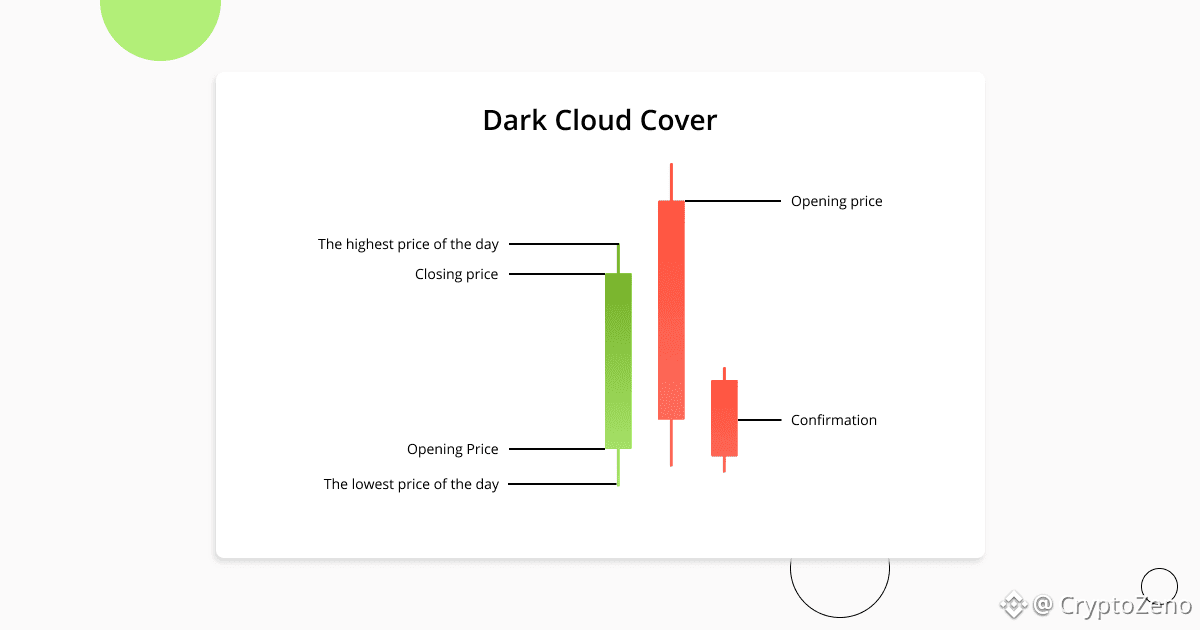 Dark Cloud Cover

The highest price of the day

Closing price

Opening Price

The lowest price of the day

Opening price

Confirmation

@ CryptoZeno